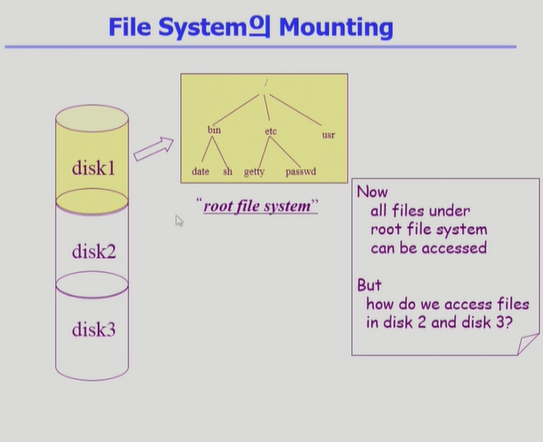 File System의 Mounting

disk1

disk2

disk3

/

bin

etc

usr

date

sh

getty

passwd

"root file system"

Now
all files under
root file system
can be accessed

But
how do we access files
in disk 2 and disk 3?